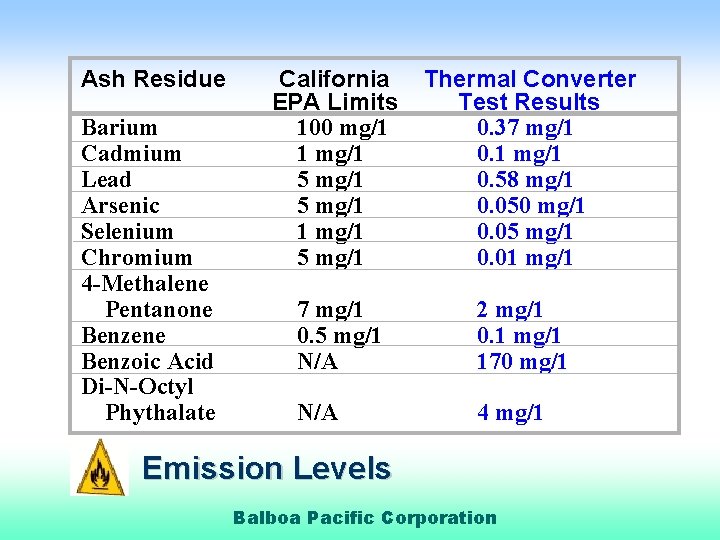 | Ash Residue | California EPA Limits | Thermal Converter Test Results |
|---|---|---|
| Barium | 100 mg/1 | 0.37 mg/1 |
| Cadmium | 1 mg/1 | 0.1 mg/1 |
| Lead | 5 mg/1 | 0.58 mg/1 |
| Arsenic | 5 mg/1 | 0.050 mg/1 |
| Selenium | 1 mg/1 | 0.05 mg/1 |
| Chromium | 5 mg/1 | 0.01 mg/1 |
| 4-Methalene Pentanone | 7 mg/1 | 2 mg/1 |
| Benzene | 0.5 mg/1 | 0.1 mg/1 |
| Benzoic Acid | N/A | 170 mg/1 |
| Di-N-Octyl Phythalate | N/A | 4 mg/1 |

Emission Levels

Balboa Pacific Corporation